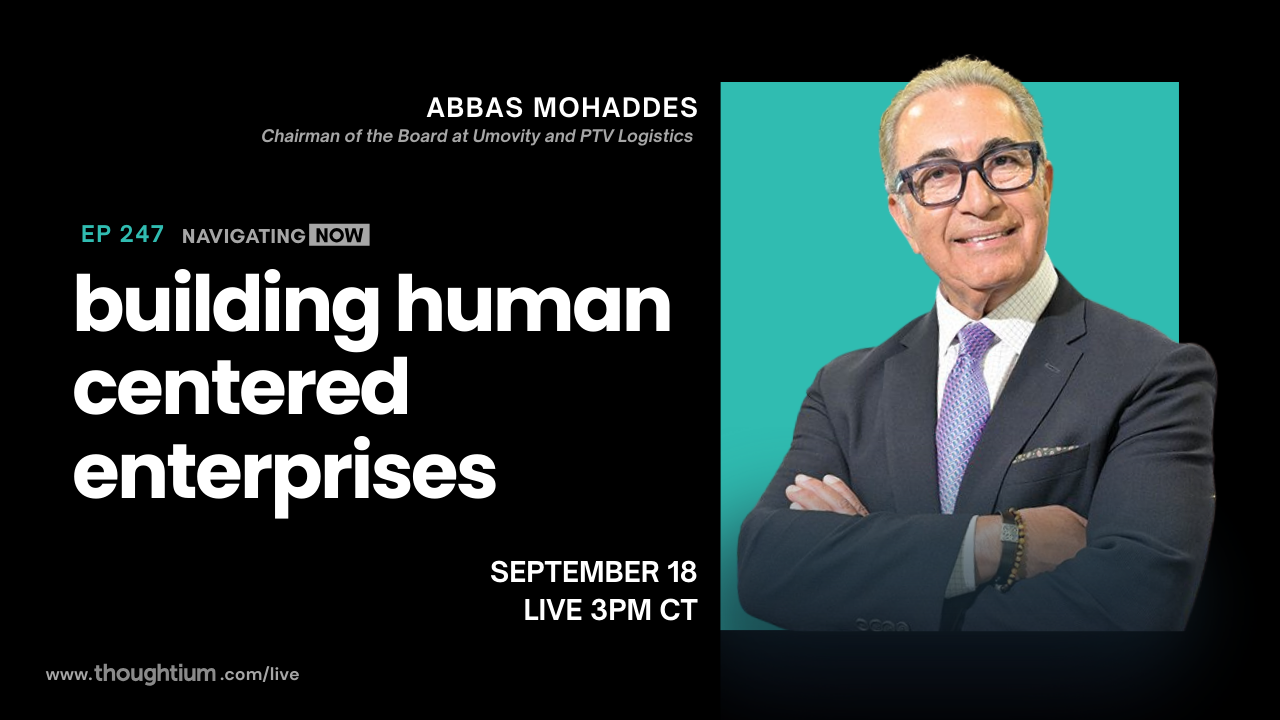 ABBAS MOHADDES
Chairman of the Board at Umovity and PTV Logistics

EP 247 NAVIGATING NOW

building human centered enterprises

SEPTEMBER 18
LIVE 3PM CT

www.thoughtium.com/live